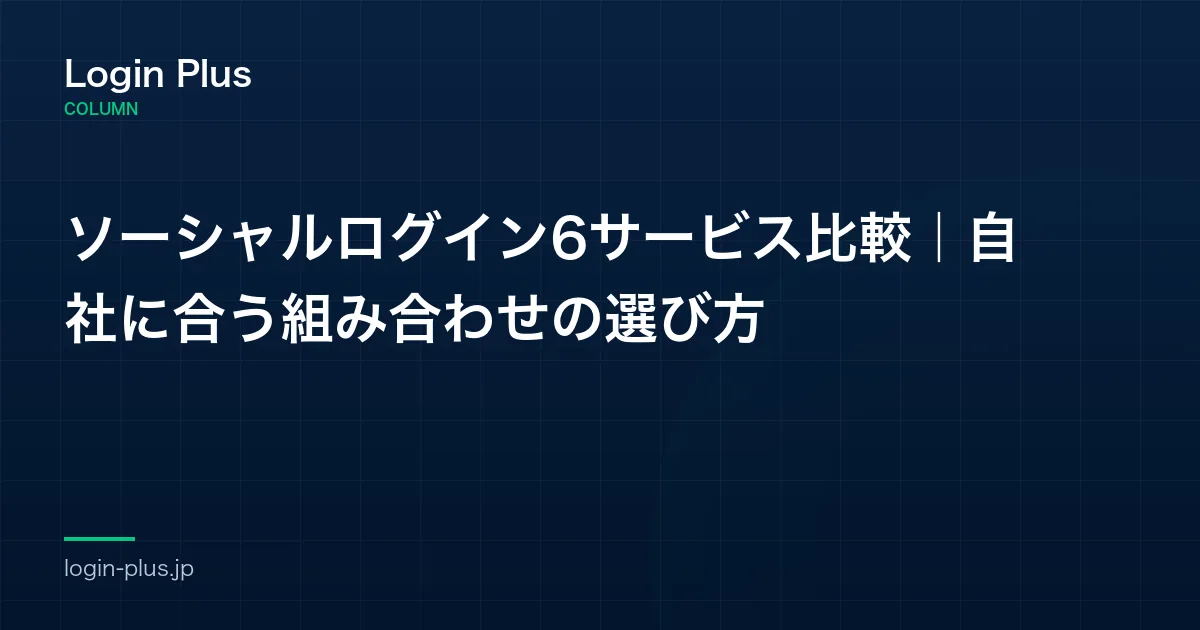 Login Plus
COLUMN

ソーシャルログイン6サービス比較｜自社に合う組み合わせの選び方

login-plus.jp